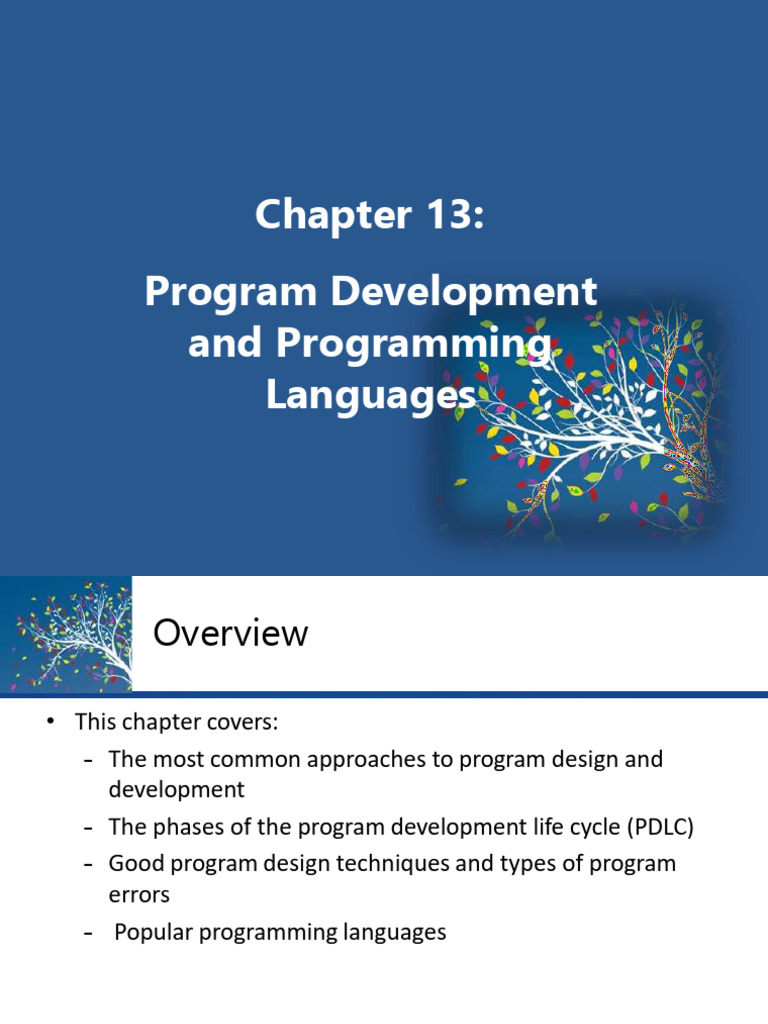 Chapter 13:

Program Development and Programming Languages

Overview

• This chapter covers:
– The most common approaches to program design and development
– The phases of the program development life cycle (PDLC)
– Good program design techniques and types of program errors
– Popular programming languages